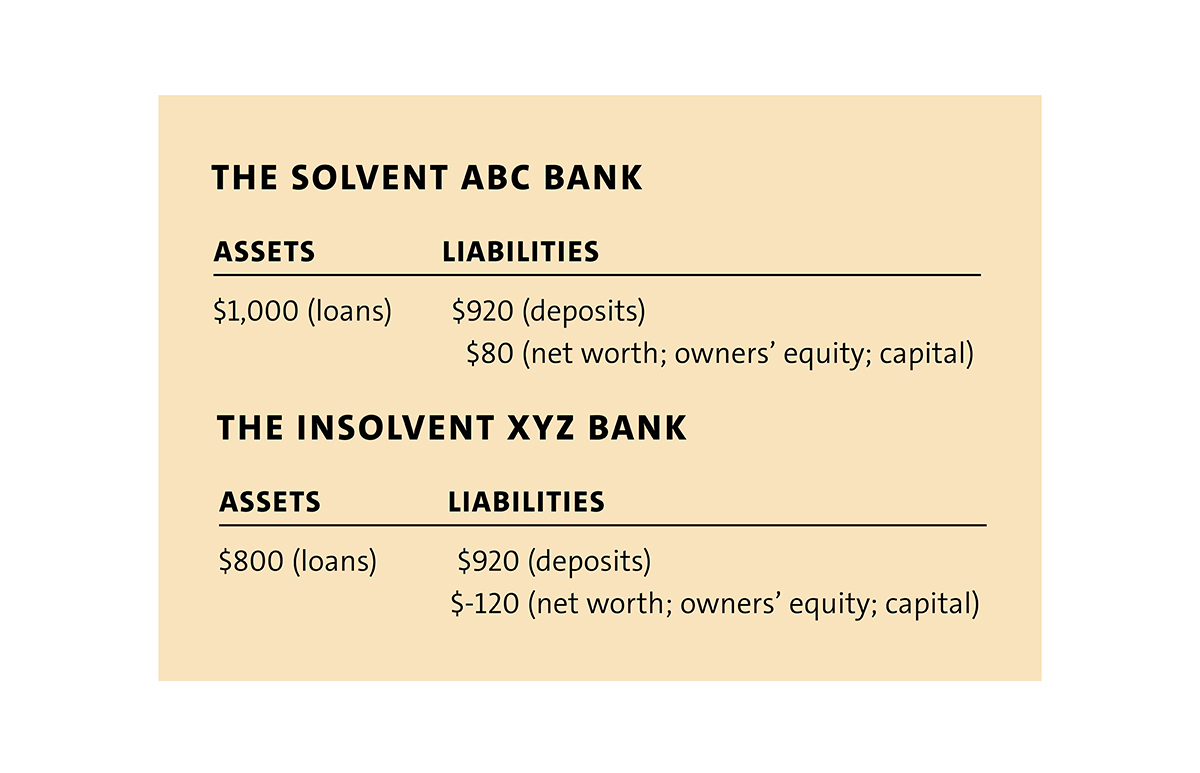 THE SOLVENT ABC BANK

| ASSETS | LIABILITIES |
|---|---|
| \$1,000 (loans) | \$920 (deposits) |
| | \$80 (net worth; owners' equity; capital) |

THE INSOLVENT XYZ BANK

| ASSETS | LIABILITIES |
|---|---|
| \$800 (loans) | \$920 (deposits) |
| | \$-120 (net worth; owners' equity; capital) |